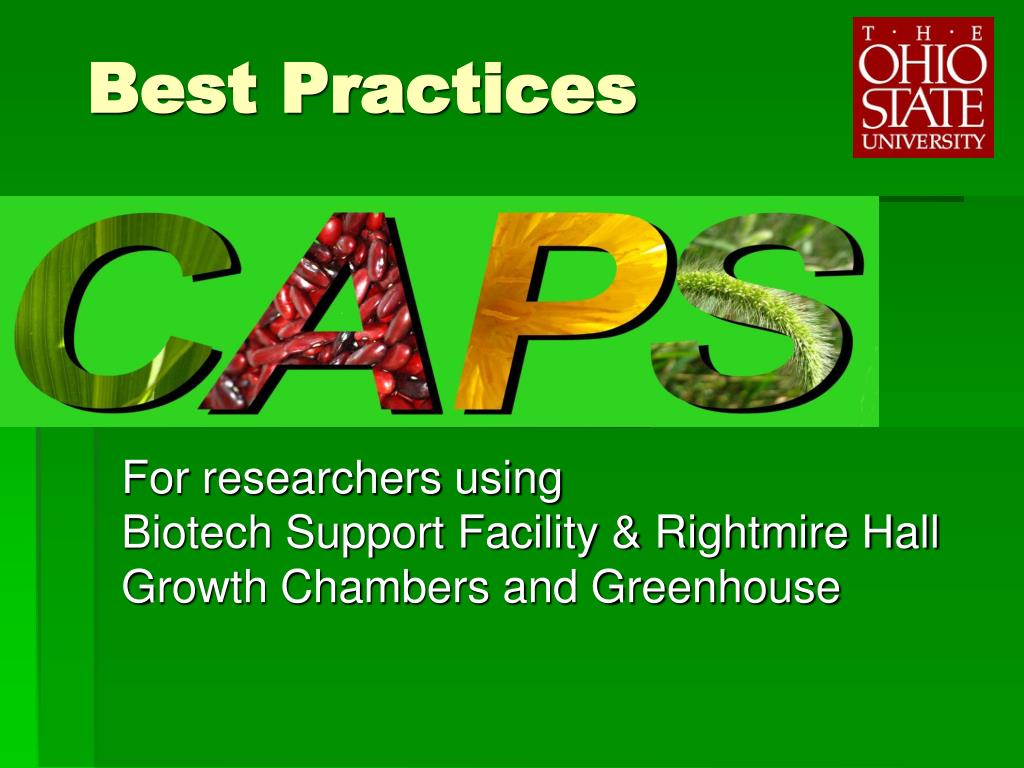 Best Practices

T · H · E
OHIO
STATE
UNIVERSITY

CAPS

For researchers using
Biotech Support Facility & Rightmire Hall
Growth Chambers and Greenhouse